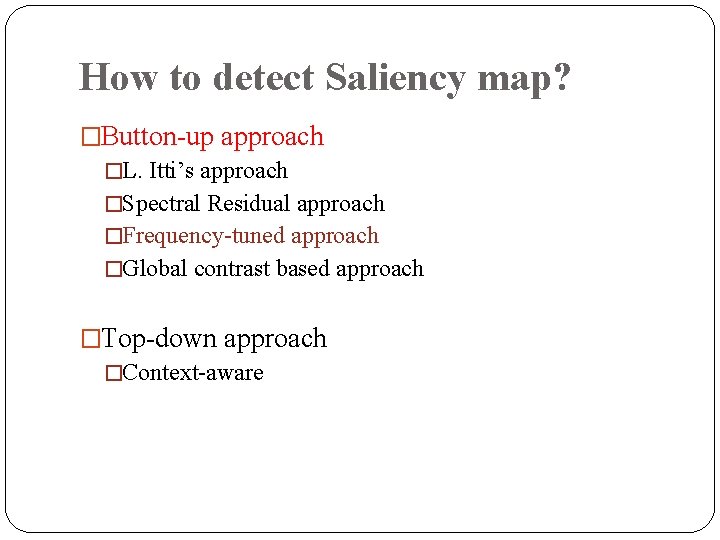 How to detect Saliency map?

□Button-up approach

□L. Itti's approach

□Spectral Residual approach

□Frequency-tuned approach

□Global contrast based approach

□Top-down approach

□Context-aware